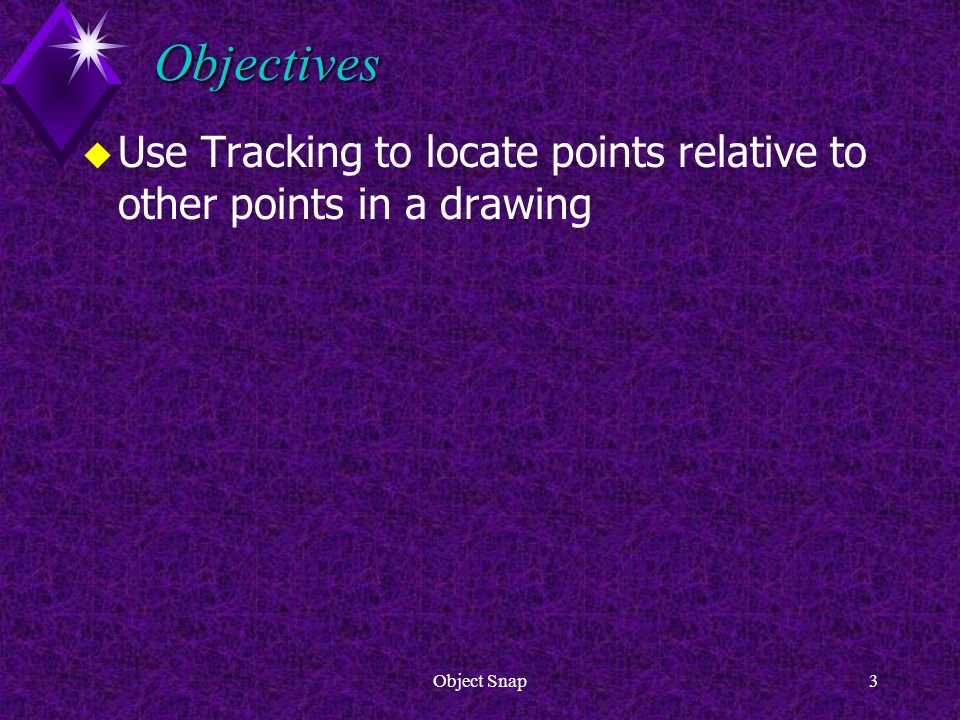 Objectives

Use Tracking to locate points relative to other points in a drawing

Object Snap

3